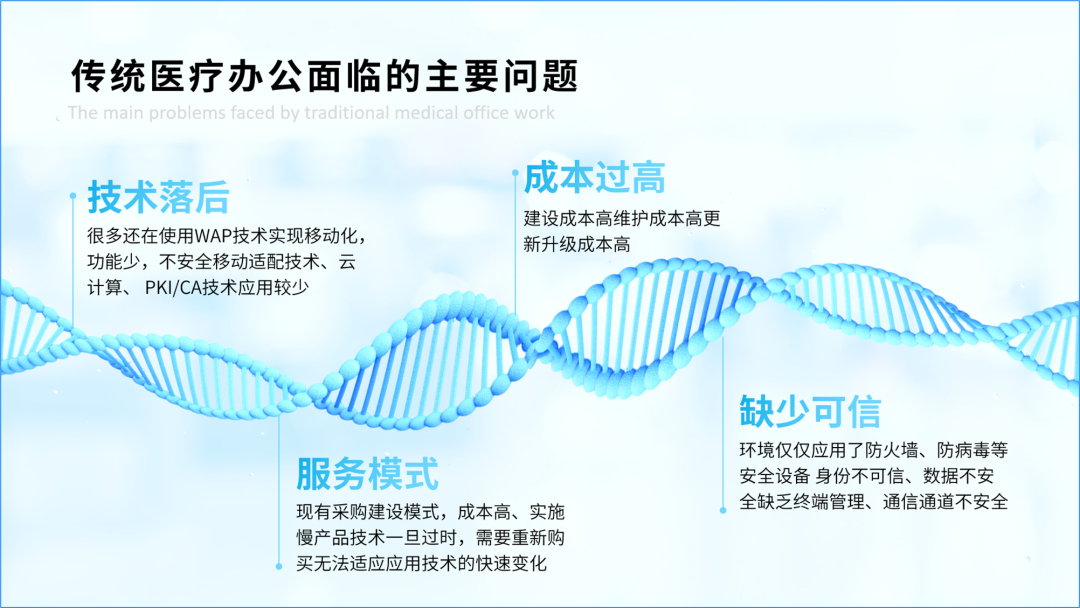 传统医疗办公面临的主要问题

The main problems faced by traditional medical office work

技术落后

很多还在使用WAP技术实现移动化，功能少，不安全移动适配技术、云计算、 PKI/CA技术应用较少

成本过高

建设成本高维护成本高更新升级成本高

服务模式

现有采购建设模式，成本高、实施慢产品技术一旦过时，需要重新购买无法适应应用技术的快速变化

缺少可信

环境仅仅应用了防火墙、防病毒等安全设备 身份不可信、数据不安全缺乏终端管理、通信通道不安全